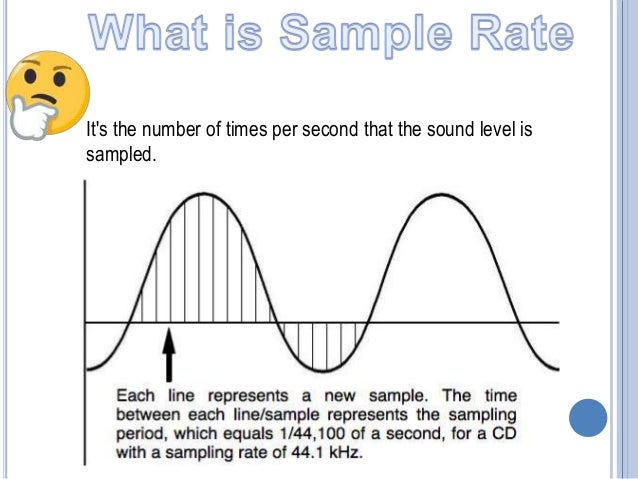 What is Sample Rate

It's the number of times per second that the sound level is sampled.

Each line represents a new sample. The time between each line/sample represents the sampling period, which equals 1/44,100 of a second, for a CD with a sampling rate of 44.1 kHz.